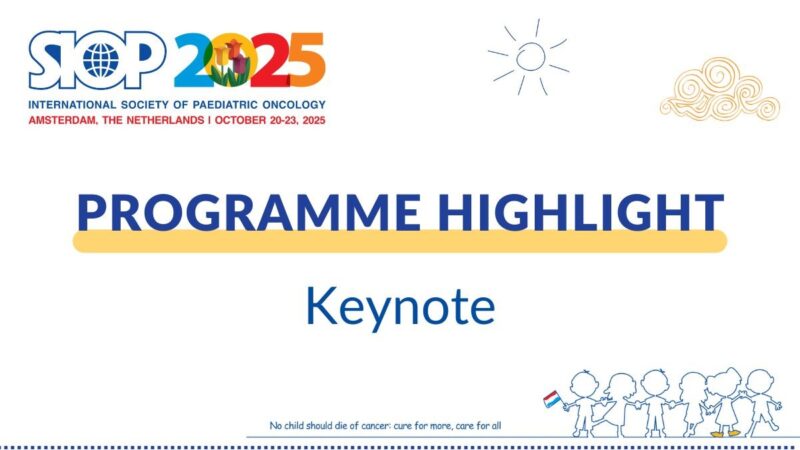 SIOP 2025
INTERNATIONAL SOCIETY OF PAEDIATRIC ONCOLOGY
AMSTERDAM, THE NETHERLANDS | OCTOBER 20-23, 2025

PROGRAMME HIGHLIGHT

Keynote

No child should die of cancer: cure for more, care for all